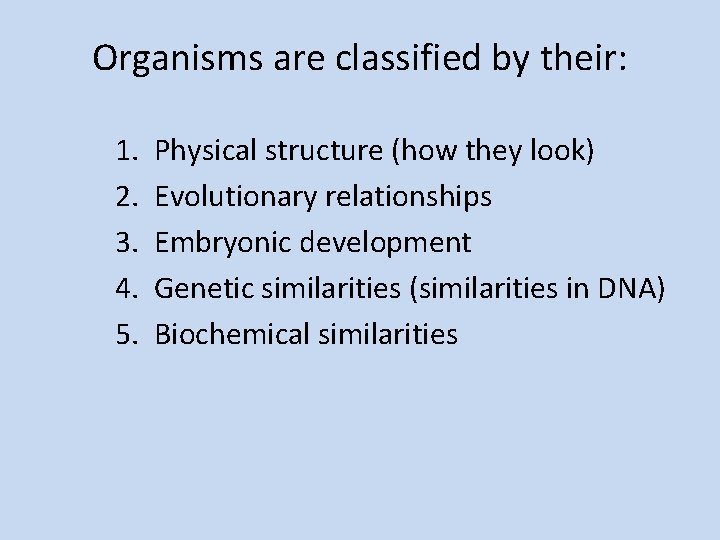 Organisms are classified by their:

1. Physical structure (how they look)
2. Evolutionary relationships
3. Embryonic development
4. Genetic similarities (similarities in DNA)
5. Biochemical similarities